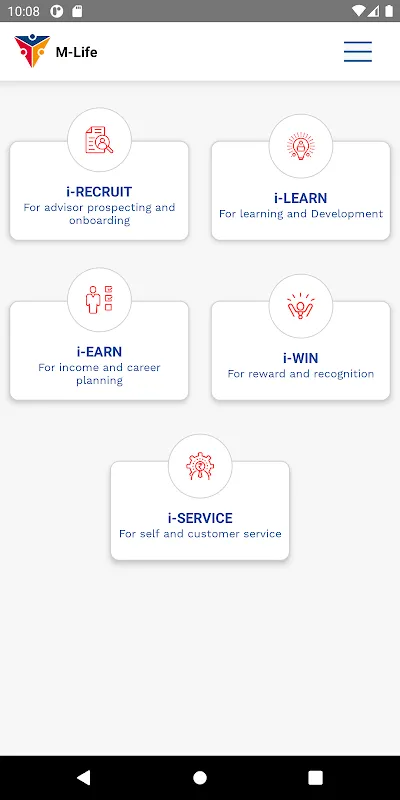 10:08

M-Life

i-RECRUIT
For advisor prospecting and onboarding

i-LEARN
For learning and Development

i-EARN
For income and career planning

i-WIN
For reward and recognition

i-SERVICE
For self and customer service